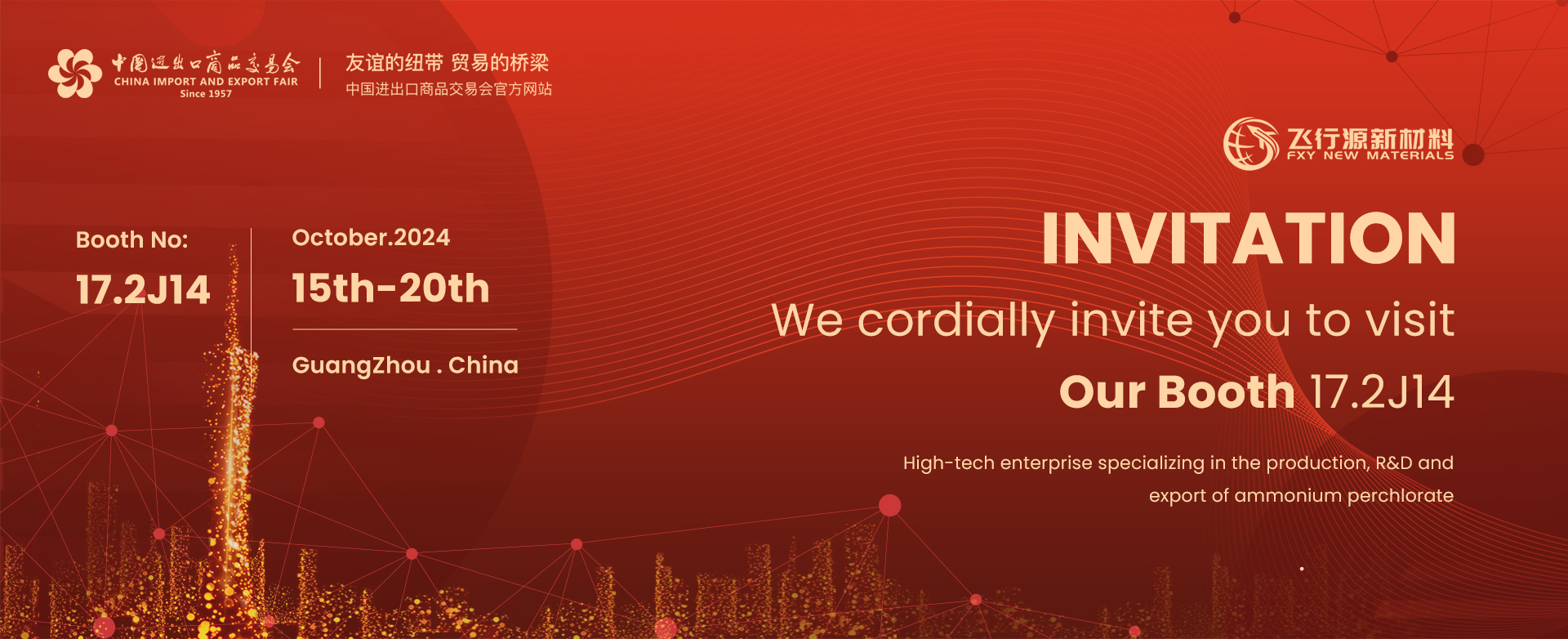 中国进出口商品交易会
CHINA IMPORT AND EXPORT FAIR
Since 1957

友谊的纽带 贸易的桥梁
中国进出口商品交易会官方网站

飞行源新材料
FXY NEW MATERIALS

Booth No:
17.2J14

October.2024
15th-20th

GuangZhou . China

INVITATION

We cordially invite you to visit

Our Booth 17.2J14

High-tech enterprise specializing in the production, R&D and export of ammonium perchlorate